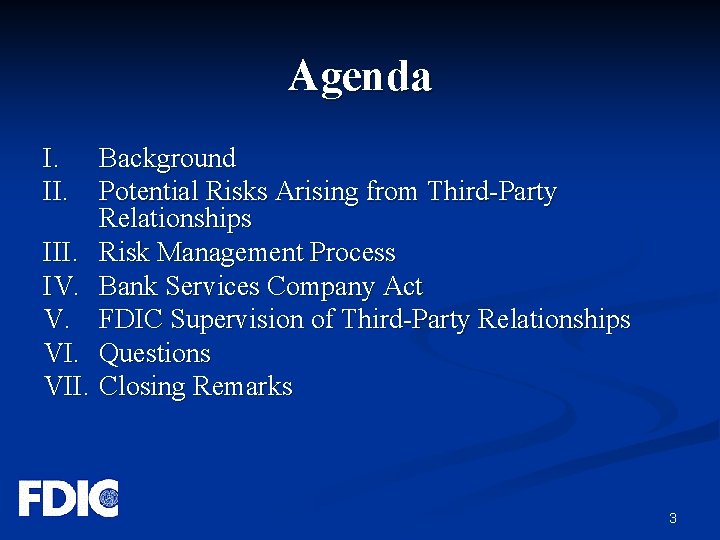 Agenda

I. Background
II. Potential Risks Arising from Third-Party Relationships
III. Risk Management Process
IV. Bank Services Company Act
V. FDIC Supervision of Third-Party Relationships
VI. Questions
VII. Closing Remarks

FDIC

3